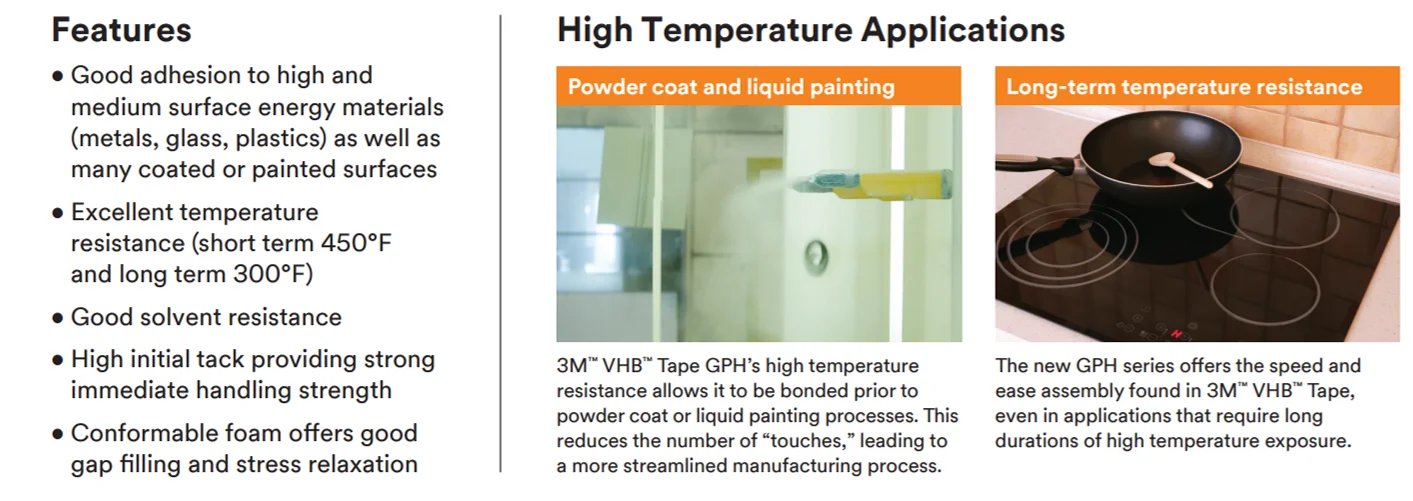 Features

• Good adhesion to high and medium surface energy materials (metals, glass, plastics) as well as many coated or painted surfaces

• Excellent temperature resistance (short term 450°F and long term 300°F)

• Good solvent resistance

• High initial tack providing strong immediate handling strength

• Conformable foam offers good gap filling and stress relaxation

High Temperature Applications

Powder coat and liquid painting

3M™ VHB™ Tape GPH's high temperature resistance allows it to be bonded prior to powder coat or liquid painting processes. This reduces the number of "touches," leading to a more streamlined manufacturing process.

Long-term temperature resistance

The new GPH series offers the speed and ease assembly found in 3M™ VHB™ Tape, even in applications that require long durations of high temperature exposure.